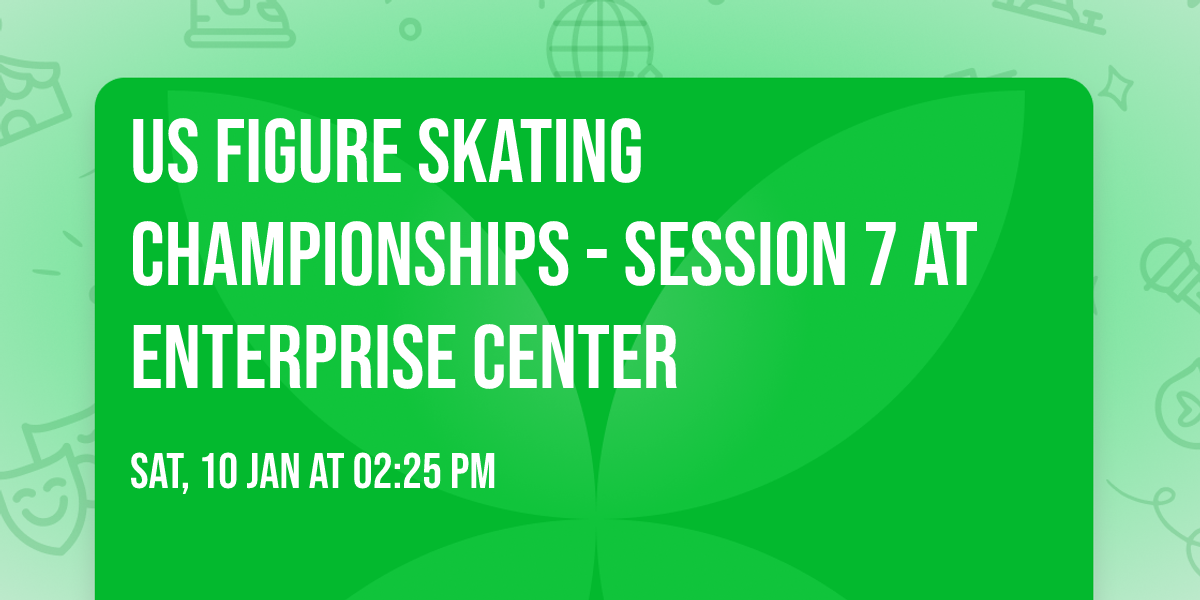 US FIGURE SKATING CHAMPIONSHIPS - SESSION 7 AT ENTERPRISE CENTER

SAT, 10 JAN AT 02:25 PM